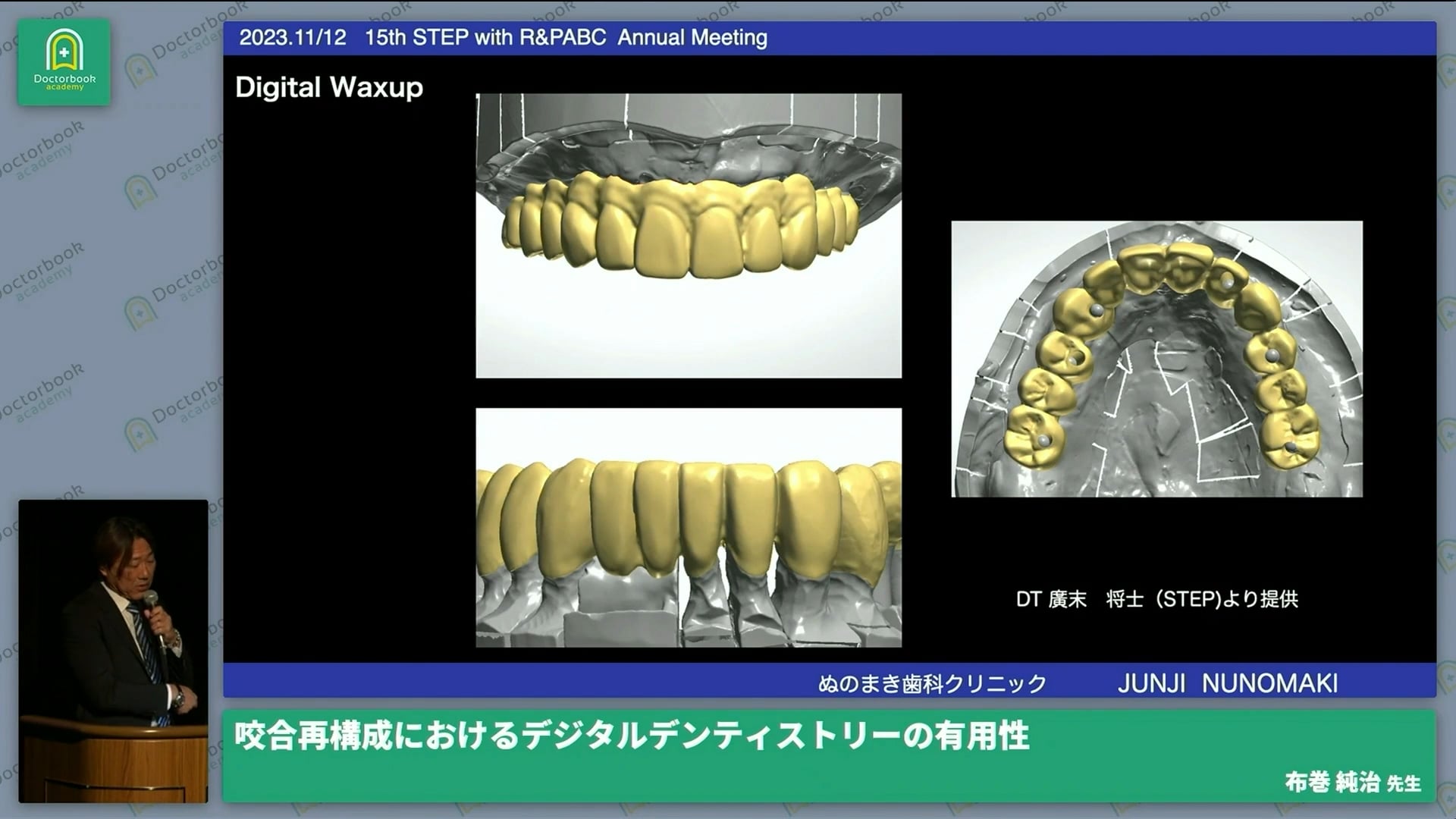 Doctorbook academy

2023.11/12 15th STEP with R&PABC Annual Meeting

Digital Waxup

DT 廣末　将士（STEP)より提供

ぬのまき歯科クリニック　JUNJI NUNOMAKI

咬合再構成におけるデジタルデンティストリーの有用性

布巻 純治 先生